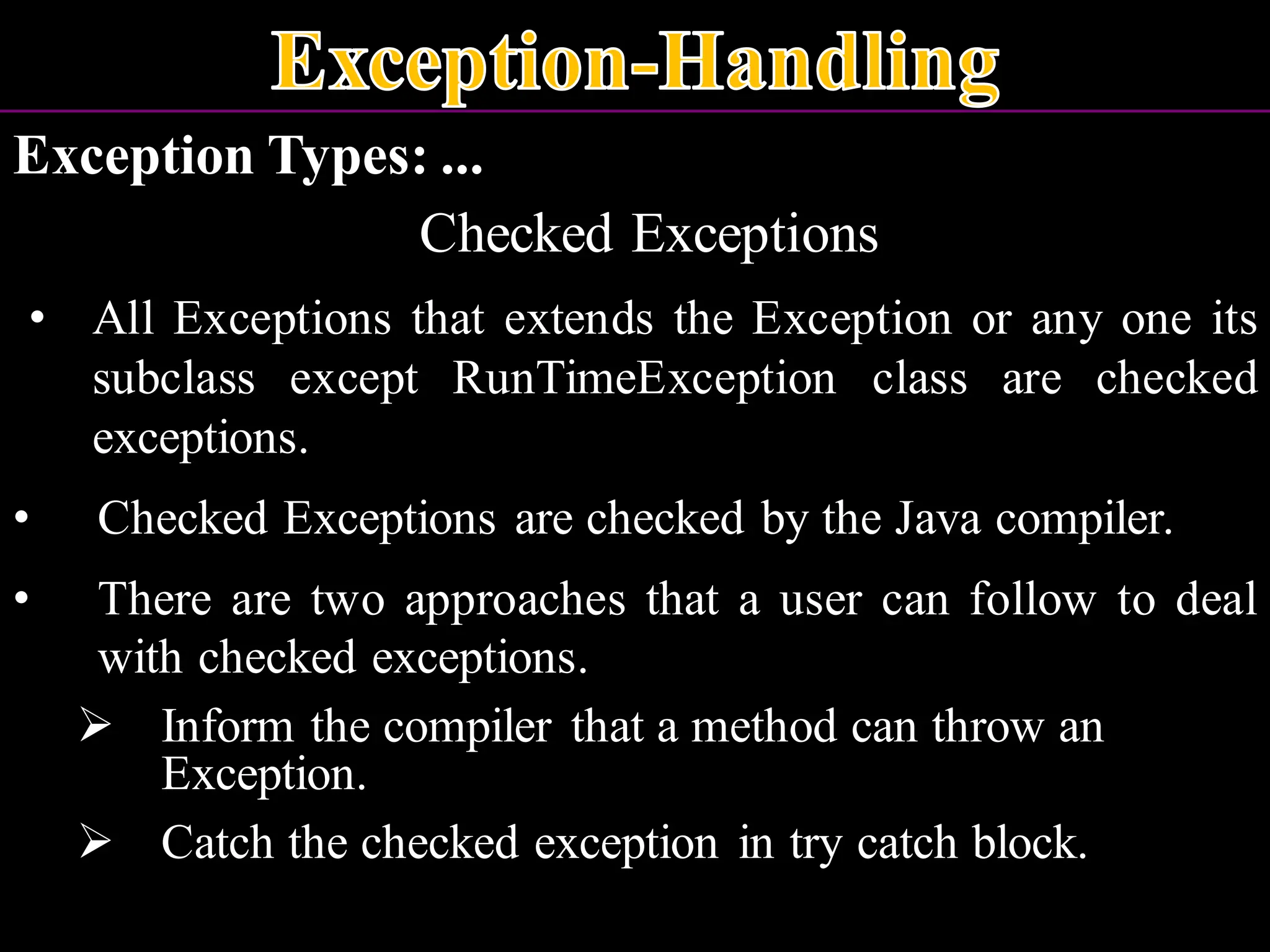 Exception-Handling

Exception Types: ...

Checked Exceptions

• All Exceptions that extends the Exception or any one its subclass except RunTimeException class are checked exceptions.

• Checked Exceptions are checked by the Java compiler.

• There are two approaches that a user can follow to deal with checked exceptions.

➢ Inform the compiler that a method can throw an Exception.

➢ Catch the checked exception in try catch block.